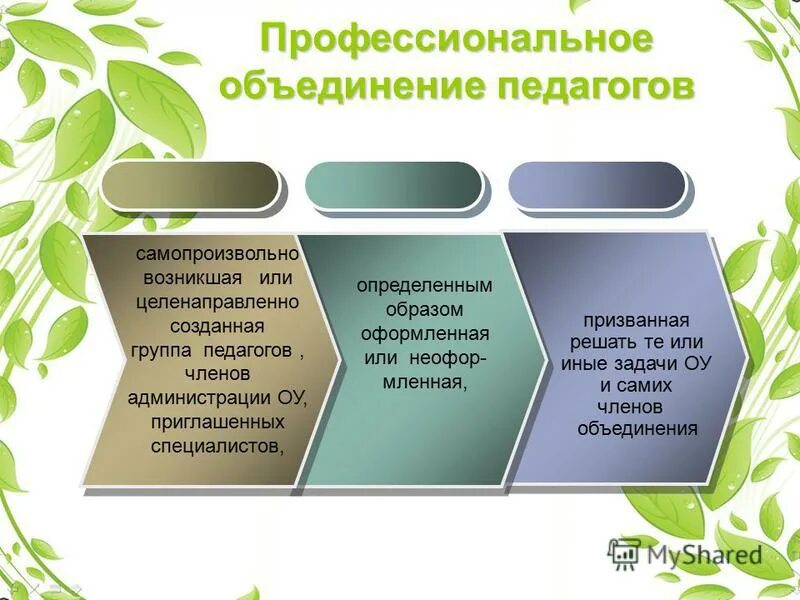 Профессиональное объединение педагогов

самопроизвольно возникшая или целенаправленно созданная группа педагогов , членов администрации ОУ, приглашенных специалистов,

определенным образом оформленная или неоформленная,

призванная решать те или иные задачи ОУ и самих членов объединения

MyShared